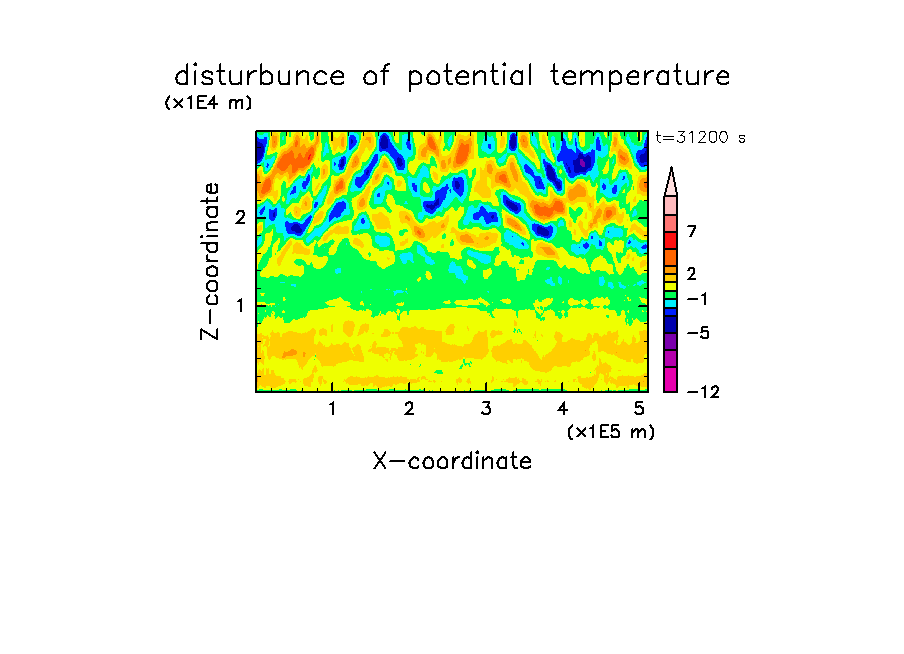 disturbunce of potential temperature

(x1E4 m)

t=31200 s

Z-coordinate

2

1

7

2

−1

−5

−12

1 2 3 4 5

(x1E5 m)

X-coordinate